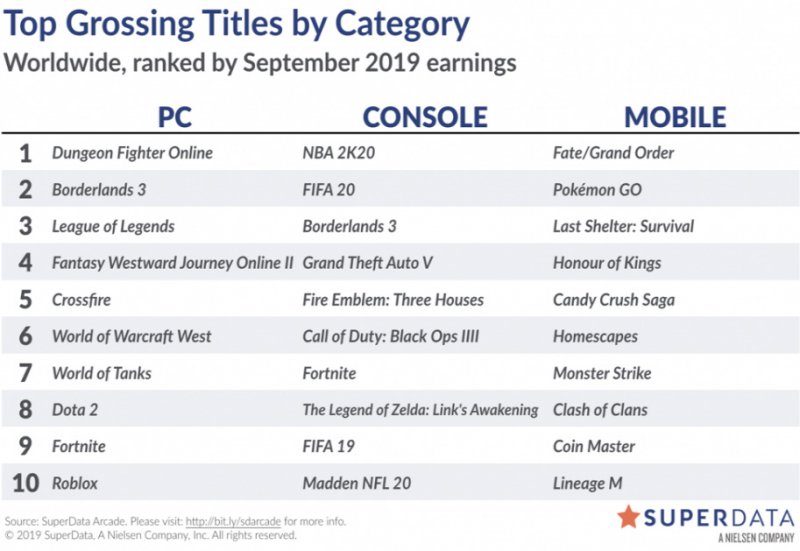 Top Grossing Titles by Category
Worldwide, ranked by September 2019 earnings

| | PC | CONSOLE | MOBILE |
|---|---|---|---|
| 1 | Dungeon Fighter Online | NBA 2K20 | Fate/Grand Order |
| 2 | Borderlands 3 | FIFA 20 | Pokémon GO |
| 3 | League of Legends | Borderlands 3 | Last Shelter: Survival |
| 4 | Fantasy Westward Journey Online II | Grand Theft Auto V | Honour of Kings |
| 5 | Crossfire | Fire Emblem: Three Houses | Candy Crush Saga |
| 6 | World of Warcraft West | Call of Duty: Black Ops IIII | Homescapes |
| 7 | World of Tanks | Fortnite | Monster Strike |
| 8 | Dota 2 | The Legend of Zelda: Link's Awakening | Clash of Clans |
| 9 | Fortnite | FIFA 19 | Coin Master |
| 10 | Roblox | Madden NFL 20 | Lineage M |

Source: SuperData Arcade. Please visit: http://bit.ly/sdarcade for more info.
© 2019 SuperData, A Nielsen Company, Inc. All rights reserved.

SUPERDATA
A NIELSEN COMPANY